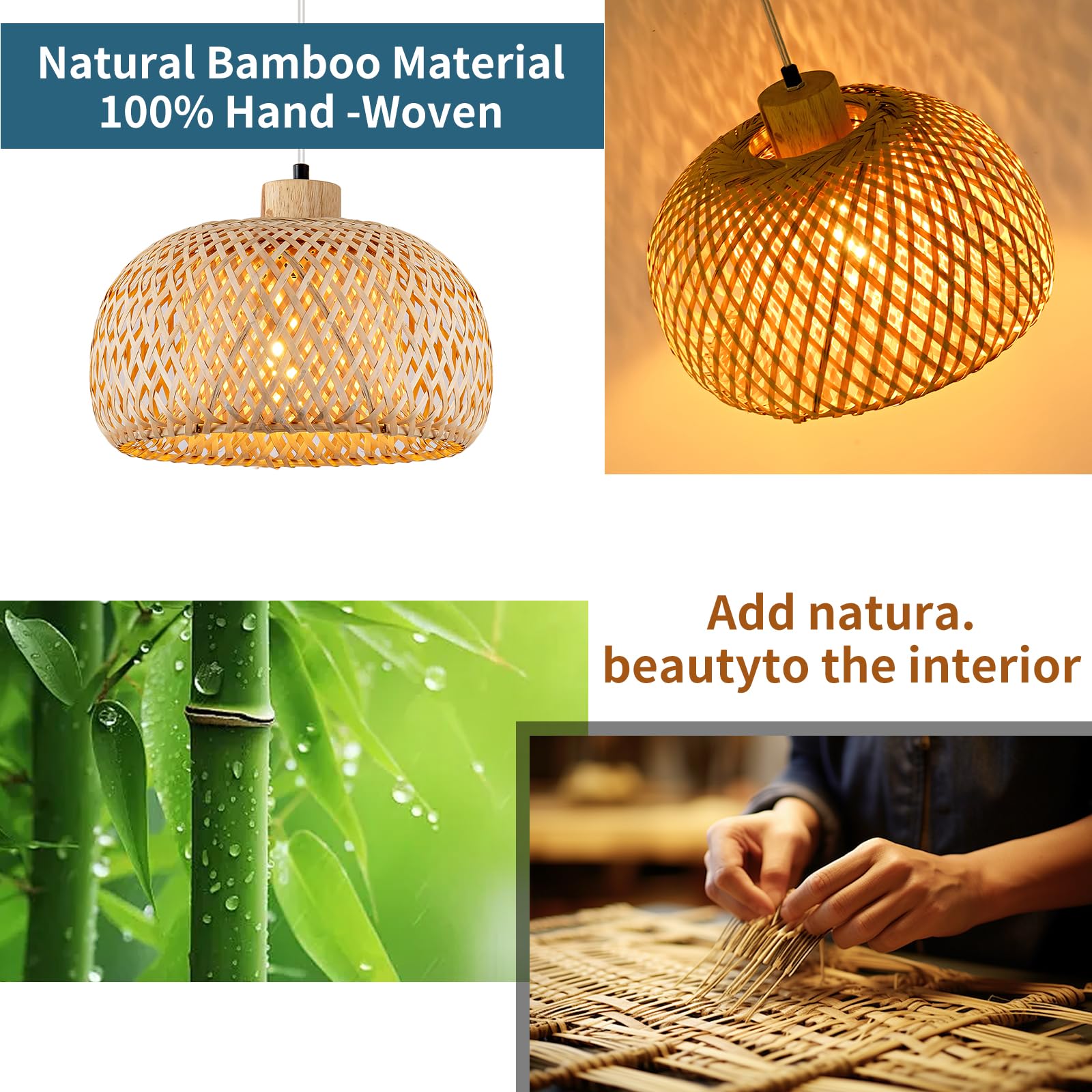 Natural Bamboo Material
100% Hand -Woven

Add natura.
beautyto the interior